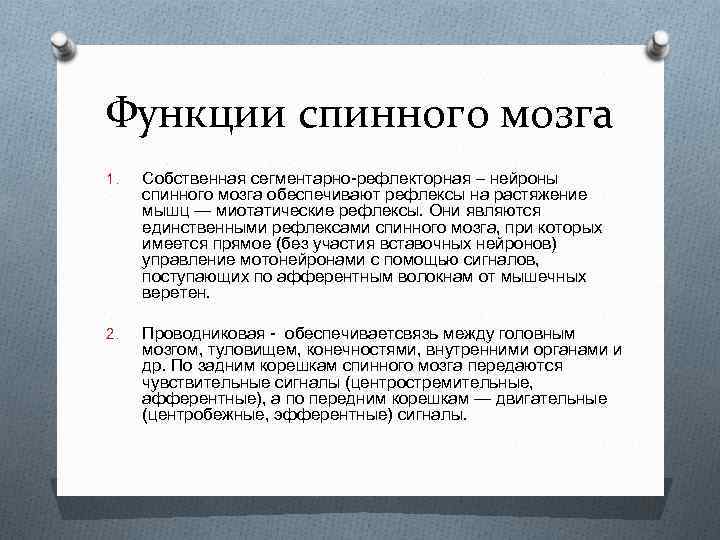 Функции спинного мозга

1. Собственная сегментарно-рефлекторная – нейроны спинного мозга обеспечивают рефлексы на растяжение мышц — миотатические рефлексы. Они являются единственными рефлексами спинного мозга, при которых имеется прямое (без участия вставочных нейронов) управление мотонейронами с помощью сигналов, поступающих по афферентным волокнам от мышечных веретен.

2. Проводниковая - обеспечиваетсвязь между головным мозгом, туловищем, конечностями, внутренними органами и др. По задним корешкам спинного мозга передаются чувствительные сигналы (центростремительные, афферентные), а по передним корешкам — двигательные (центробежные, эфферентные) сигналы.